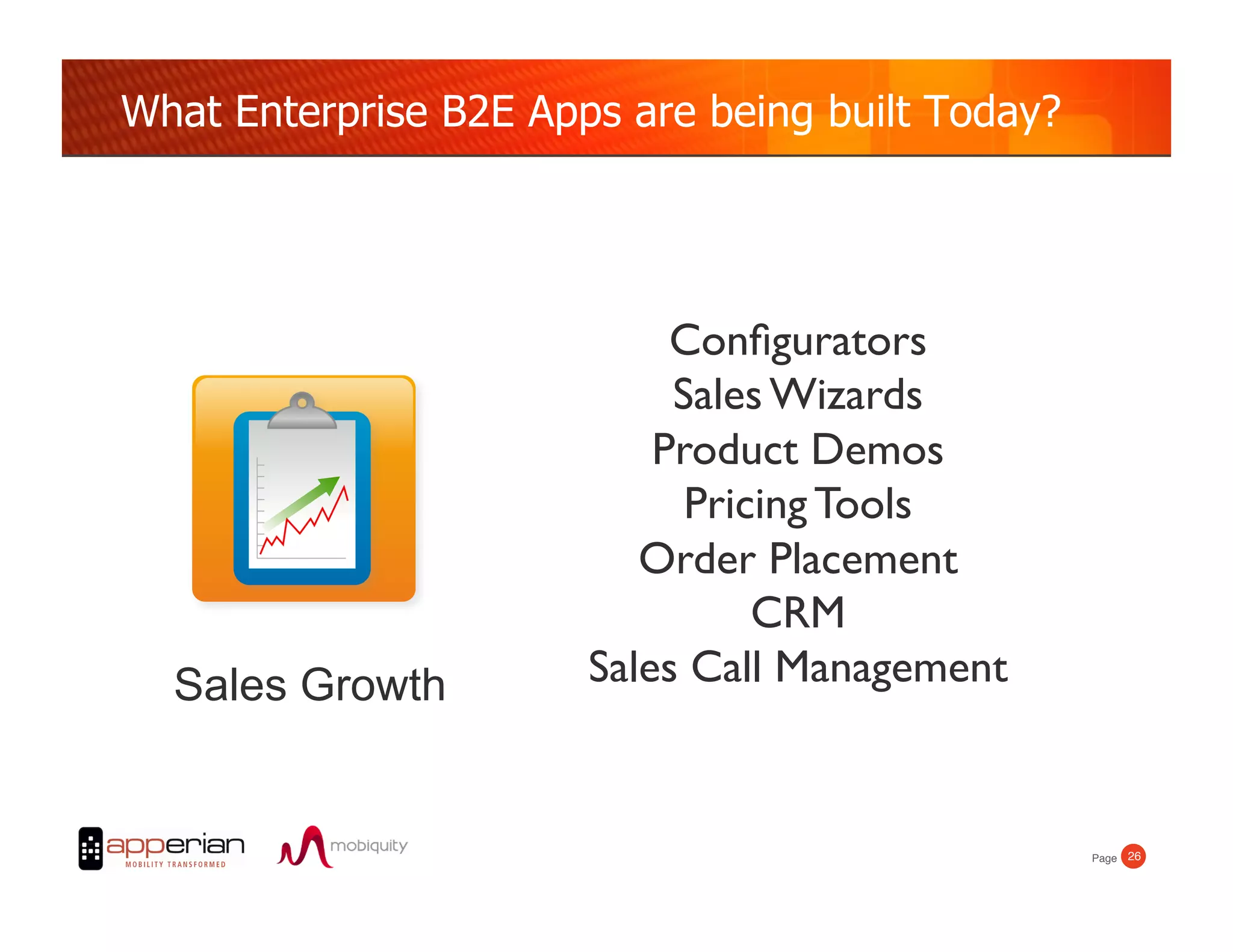 What Enterprise B2E Apps are being built Today?

Sales Growth

Configurators
Sales Wizards
Product Demos
Pricing Tools
Order Placement
CRM
Sales Call Management

apperian
MOBILITY TRANSFORMED

mobiquity

Page 26